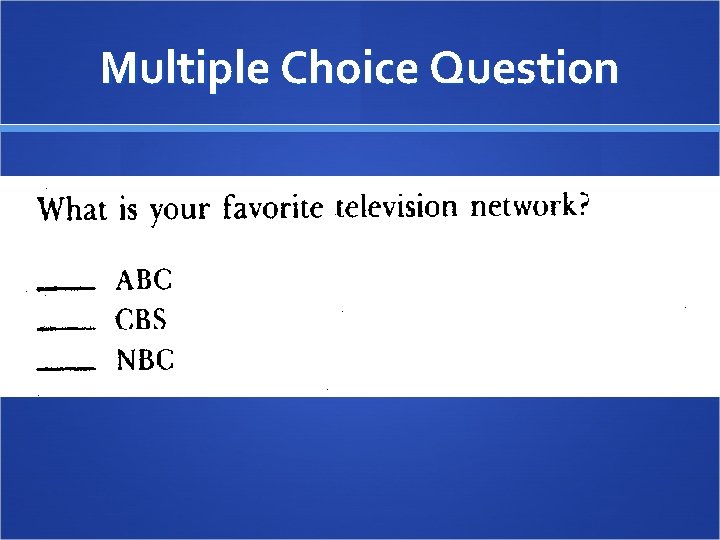 Multiple Choice Question

What is your favorite television network?

____ ABC
____ CBS
____ NBC